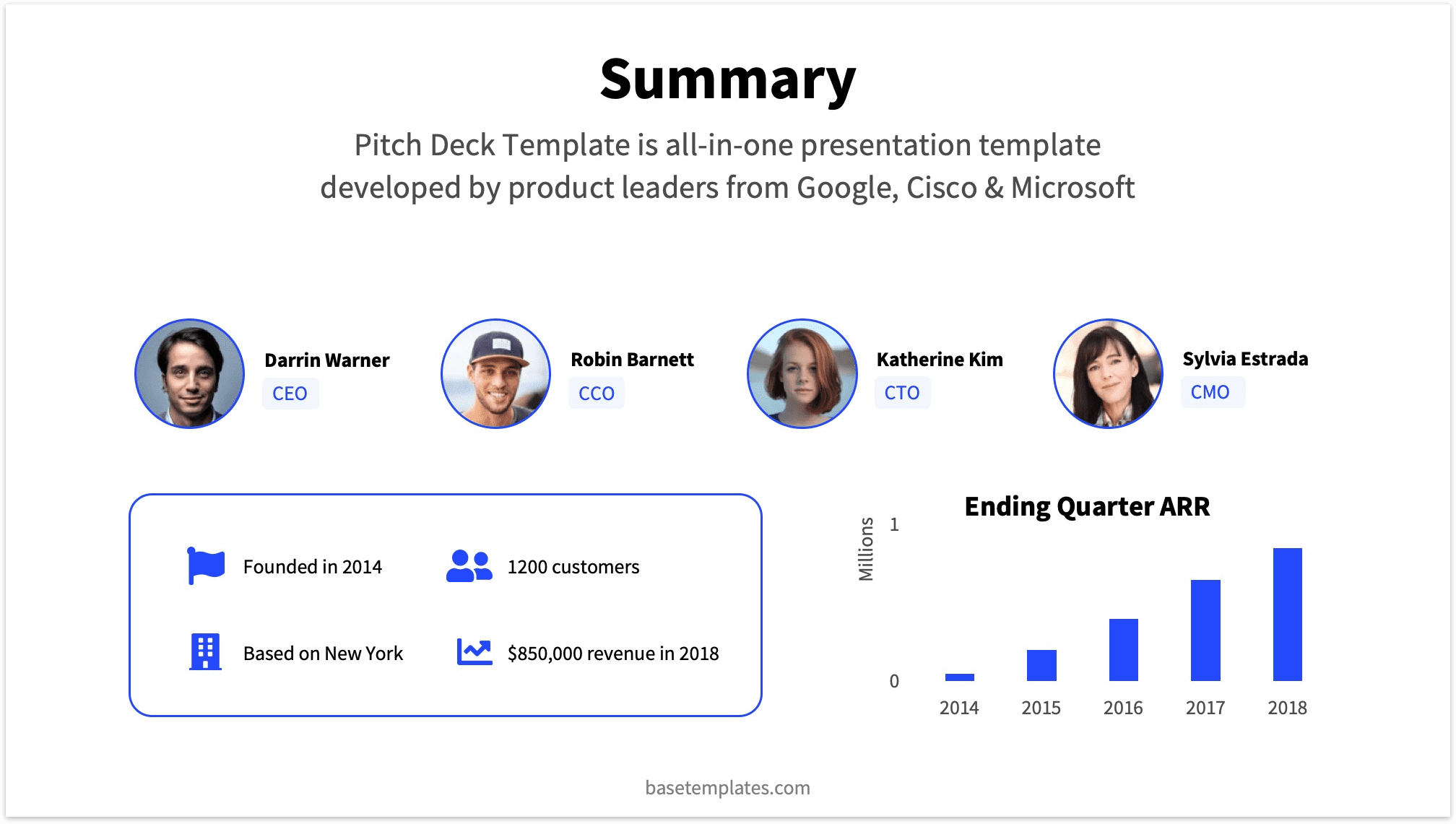 Summary

Pitch Deck Template is all-in-one presentation template developed by product leaders from Google, Cisco & Microsoft

Darrin Warner
CEO

Robin Barnett
CCO

Katherine Kim
CTO

Sylvia Estrada
CMO

Founded in 2014

1200 customers

Based on New York

$850,000 revenue in 2018

Ending Quarter ARR

Millions

1

0

2014

2015

2016

2017

2018

basetemplates.com